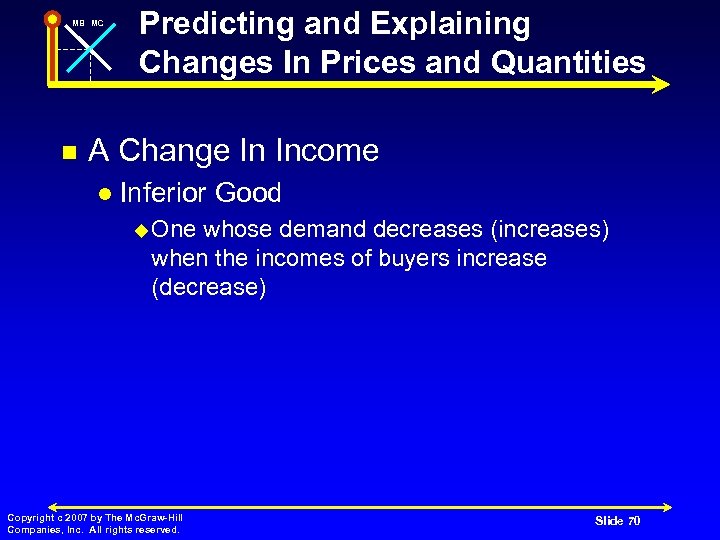 MB MC

Predicting and Explaining Changes In Prices and Quantities

A Change In Income

Inferior Good

One whose demand decreases (increases) when the incomes of buyers increase (decrease)

Copyright c 2007 by The McGraw-Hill Companies, Inc. All rights reserved.

Slide 70